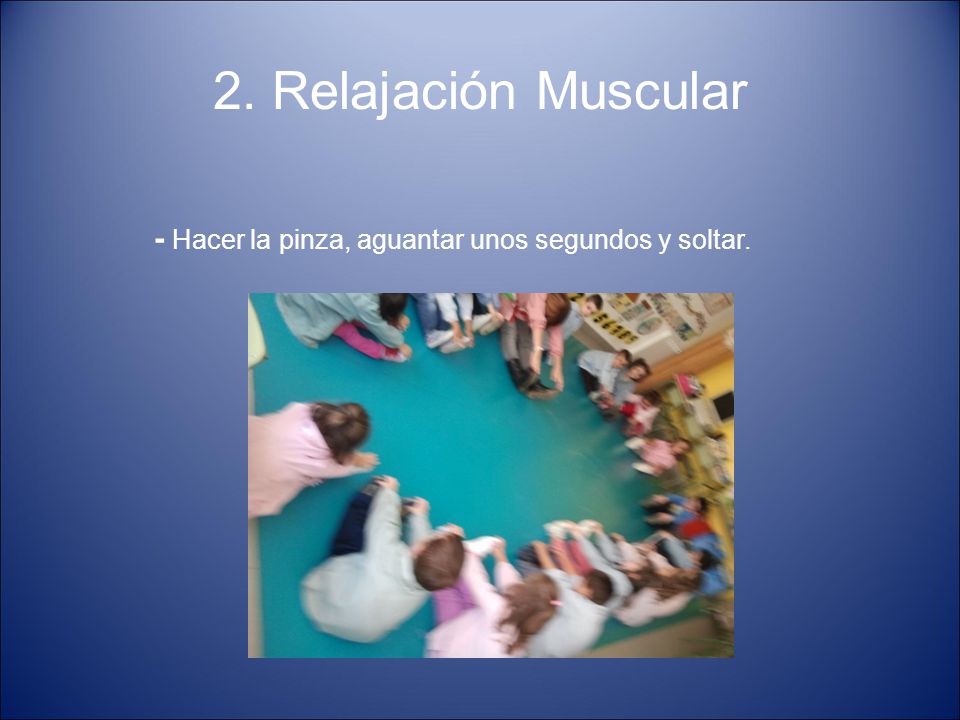 2. Relajación Muscular

- Hacer la pinza, aguantar unos segundos y soltar.